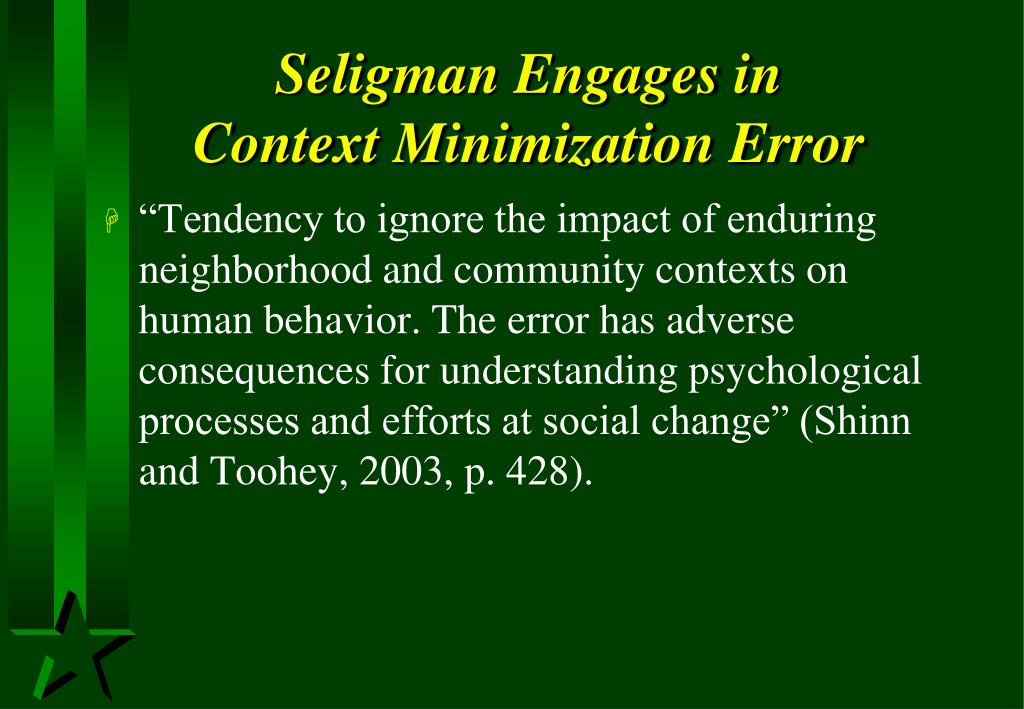 Seligman Engages in Context Minimization Error

“Tendency to ignore the impact of enduring neighborhood and community contexts on human behavior. The error has adverse consequences for understanding psychological processes and efforts at social change” (Shinn and Toohey, 2003, p. 428).